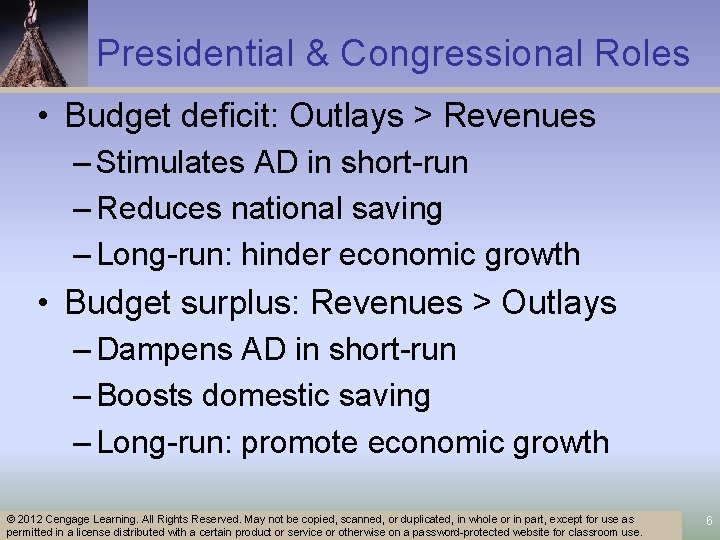 Presidential & Congressional Roles

• Budget deficit: Outlays > Revenues
– Stimulates AD in short-run
– Reduces national saving
– Long-run: hinder economic growth

• Budget surplus: Revenues > Outlays
– Dampens AD in short-run
– Boosts domestic saving
– Long-run: promote economic growth

© 2012 Cengage Learning. All Rights Reserved. May not be copied, scanned, or duplicated, in whole or in part, except for use as permitted in a license distributed with a certain product or service or otherwise on a password-protected website for classroom use.

6